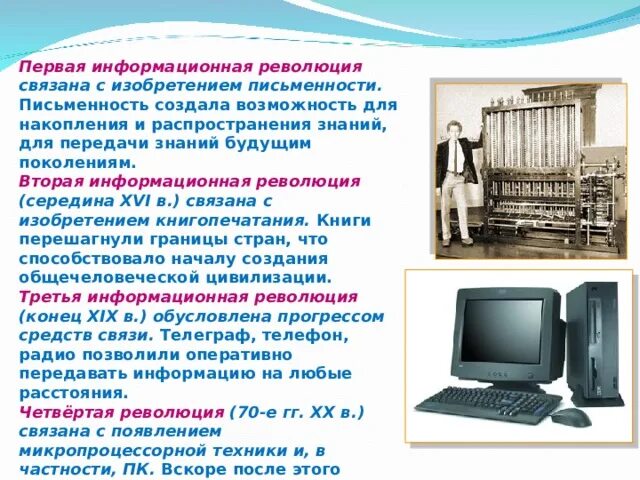 Первая информационная революция связана с изобретением письменности. Письменность создала возможность для накопления и распространения знаний, для передачи знаний будущим поколениям.
Вторая информационная революция (середина XVI в.) связана с изобретением книгопечатания. Книги перешагнули границы стран, что способствовало началу создания общечеловеческой цивилизации.
Третья информационная революция (конец XIX в.) обусловлена прогрессом средств связи. Телеграф, телефон, радио позволили оперативно передавать информацию на любые расстояния.
Четвёртая революция (70-е гг. XX в.) связана с появлением микропроцессорной техники и, в частности, ПК. Вскоре после этого